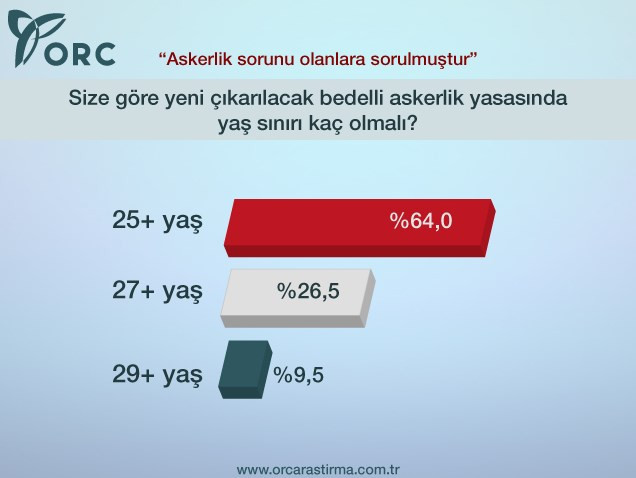 ORC

"Askerlik sorunu olanlara sorulmuştur"

Size göre yeni çıkarılacak bedelli askerlik yasasında yaş sınırı kaç olmalı?

25+ yaş %64,0

27+ yaş %26,5

29+ yaş %9,5

www.orcarastirma.com.tr